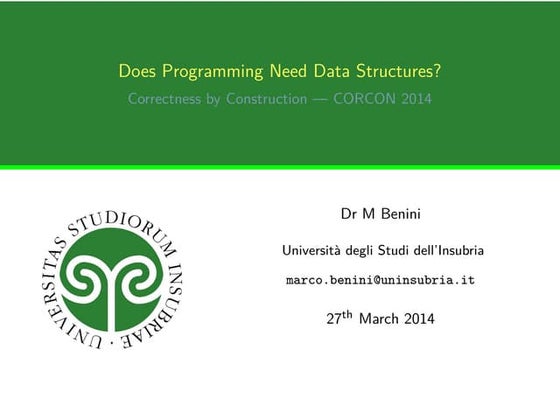 Does Programming Need Data Structures?
Correctness by Construction — CORCON 2014

UNIVERSITAS STUDIORUM INSUBRIAE ·

Dr M Benini

Università degli Studi dell'Insubria

marco.benini@uninsubria.it

27$^{th}$ March 2014